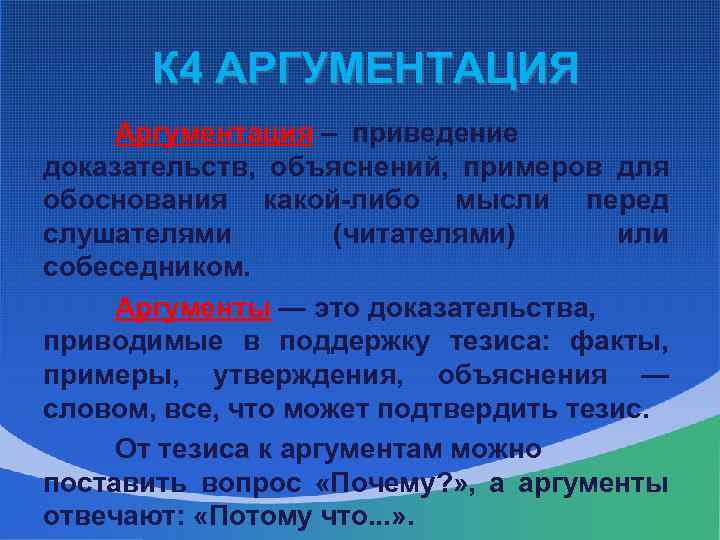 К4 АРГУМЕНТАЦИЯ

Аргументация – приведение доказательств, объяснений, примеров для обоснования какой-либо мысли перед слушателями (читателями) или собеседником.

Аргументы — это доказательства, приводимые в поддержку тезиса: факты, примеры, утверждения, объяснения — словом, все, что может подтвердить тезис.

От тезиса к аргументам можно поставить вопрос «Почему?», а аргументы отвечают: «Потому что...».